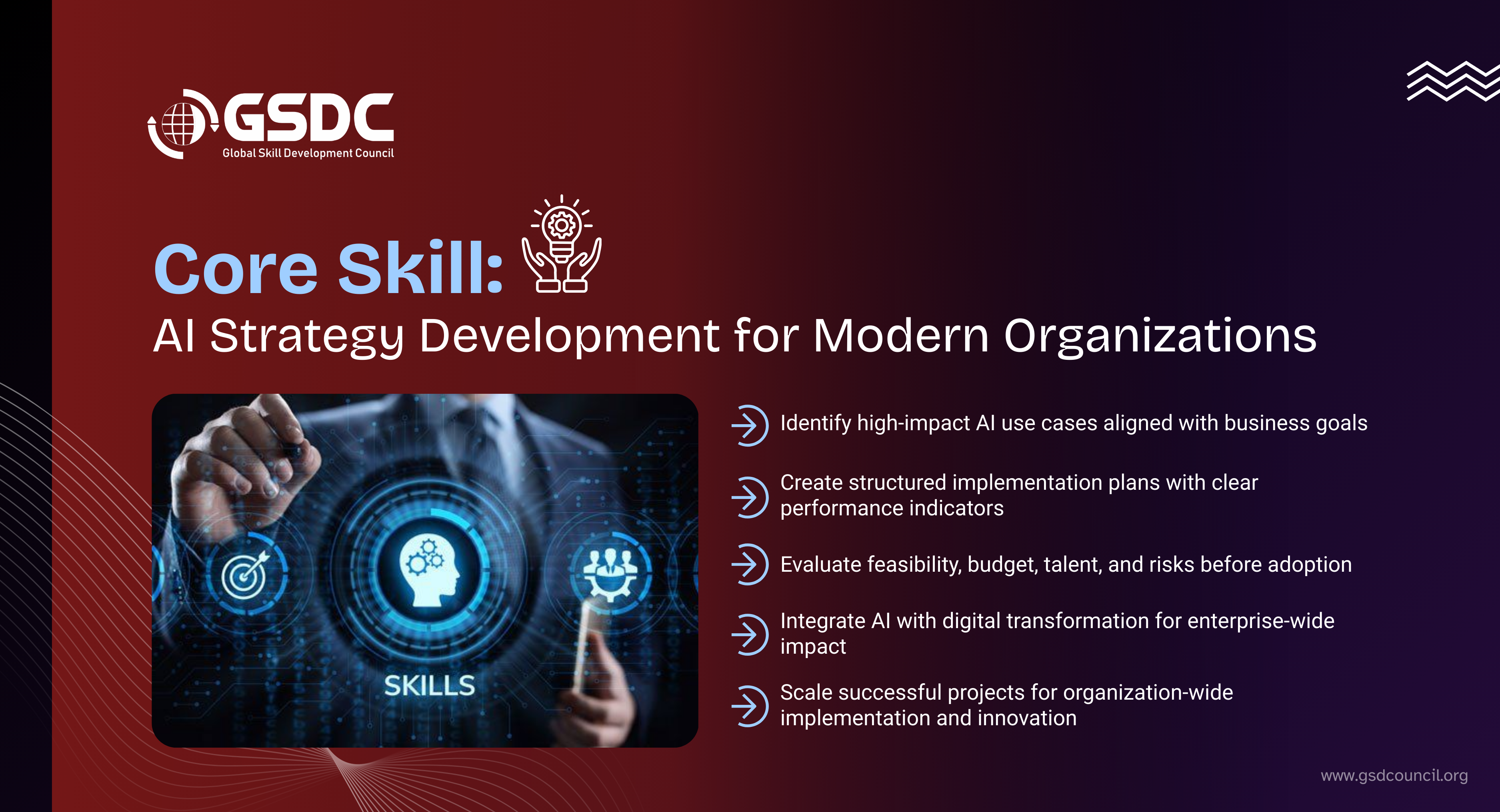 GSDC
Global Skill Development Council

Core Skill:
AI Strategy Development for Modern Organizations

SKILLS

Identify high-impact AI use cases aligned with business goals

Create structured implementation plans with clear performance indicators

Evaluate feasibility, budget, talent, and risks before adoption

Integrate AI with digital transformation for enterprise-wide impact

Scale successful projects for organization-wide implementation and innovation

www.gsdcouncil.org